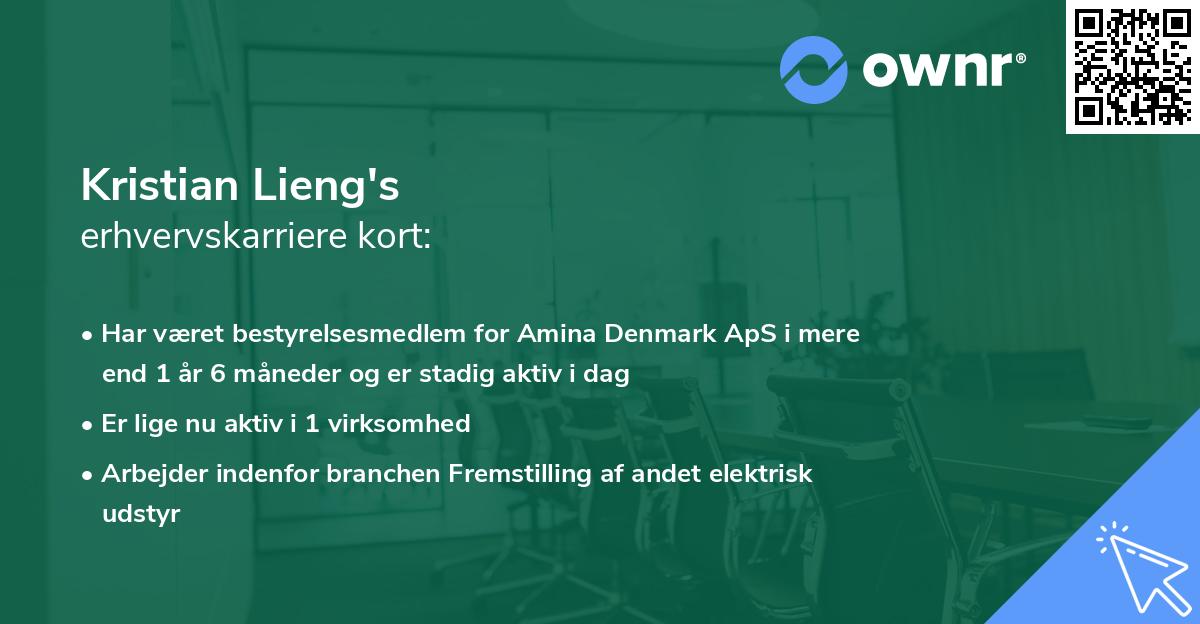 ownr®

Kristian Lieng's
erhvervskarriere kort:

• Har været bestyrelsesmedlem for Amina Denmark ApS i mere end 1 år 6 måneder og er stadig aktiv i dag
• Er lige nu aktiv i 1 virksomhed
• Arbejder indenfor branchen Fremstilling af andet elektrisk udstyr